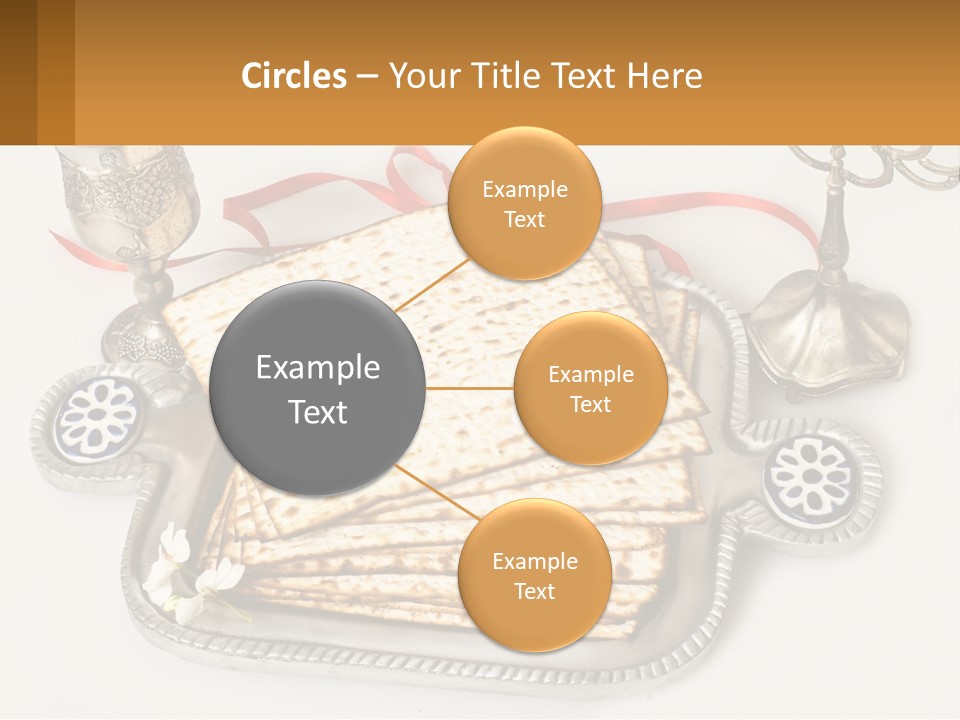 Circles – Your Title Text Here

Example Text

Example Text

Example Text

Example Text